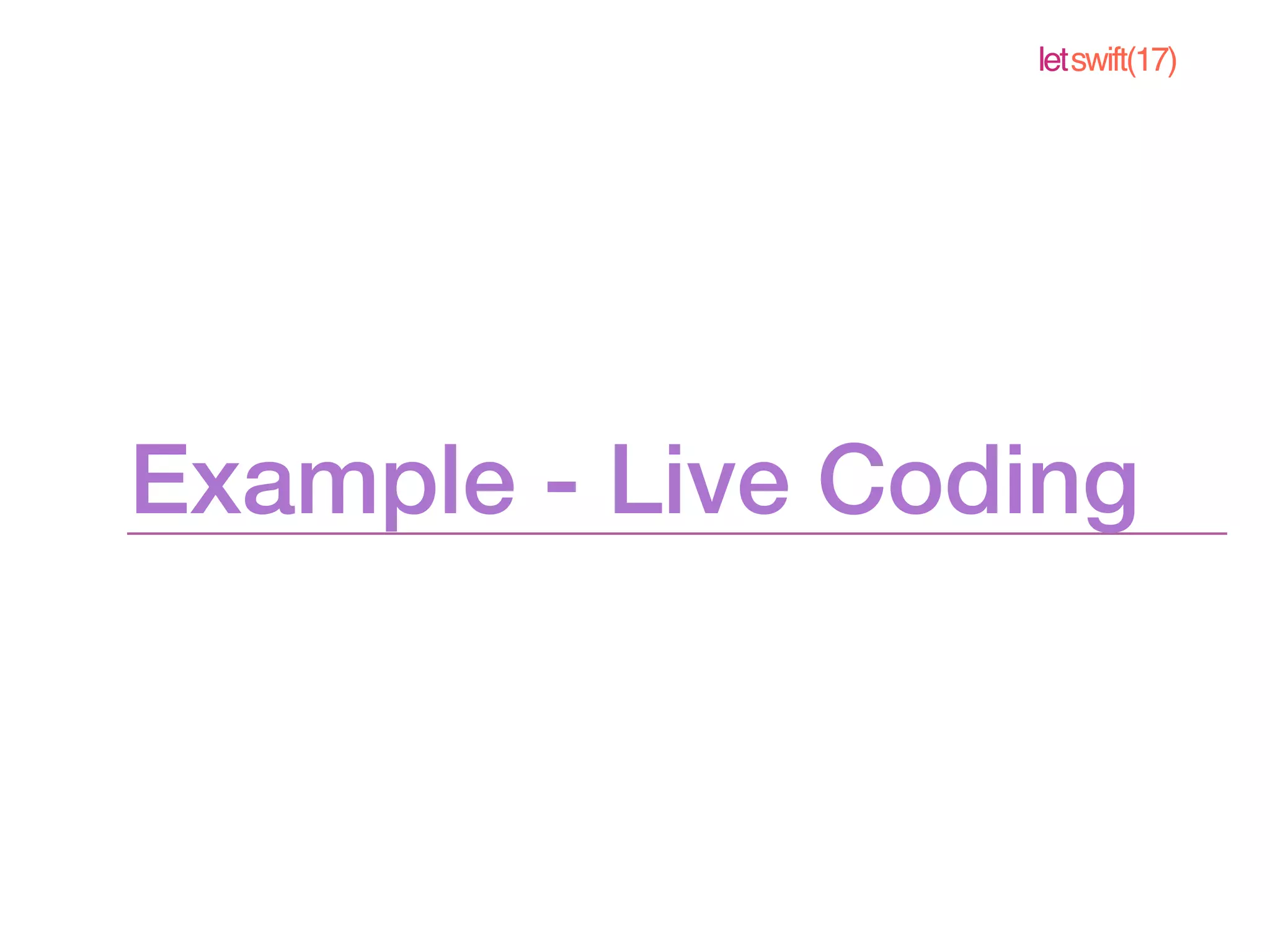 let swift(17)

Example - Live Coding